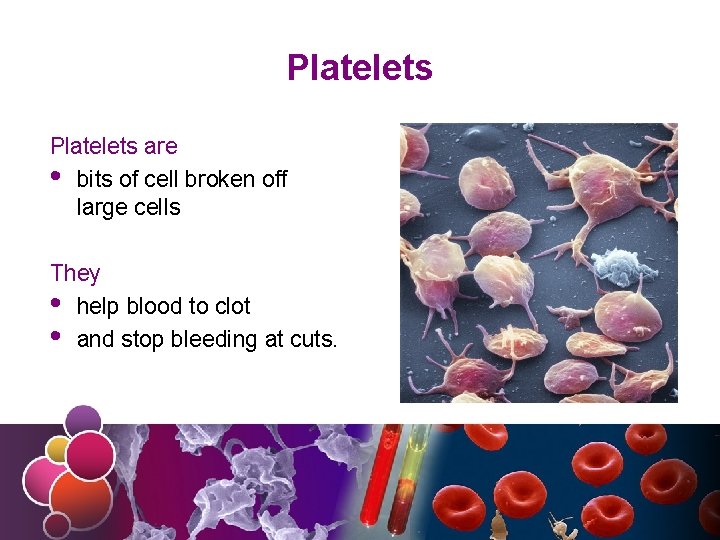 Platelets

Platelets are
• bits of cell broken off large cells

They
• help blood to clot
• and stop bleeding at cuts.